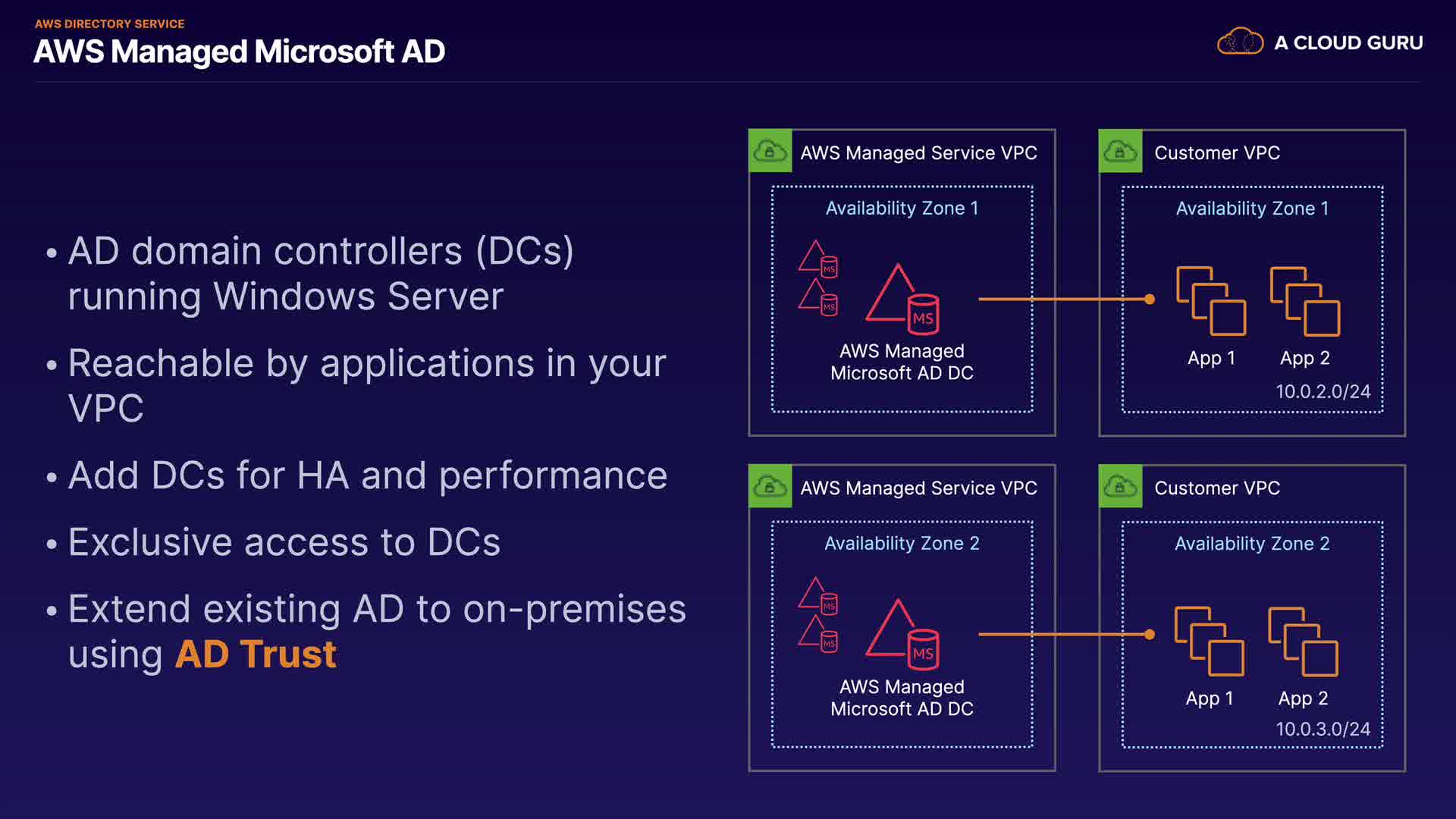 AWS DIRECTORY SERVICE
AWS Managed Microsoft AD

A CLOUD GURU

• AD domain controllers (DCs) running Windows Server
• Reachable by applications in your VPC
• Add DCs for HA and performance
• Exclusive access to DCs
• Extend existing AD to on-premises using AD Trust

AWS Managed Service VPC
Availability Zone 1
MS
MS
MS
AWS Managed Microsoft AD DC

Customer VPC
Availability Zone 1
App 1
App 2
10.0.2.0/24

AWS Managed Service VPC
Availability Zone 2
MS
MS
MS
AWS Managed Microsoft AD DC

Customer VPC
Availability Zone 2
App 1
App 2
10.0.3.0/24